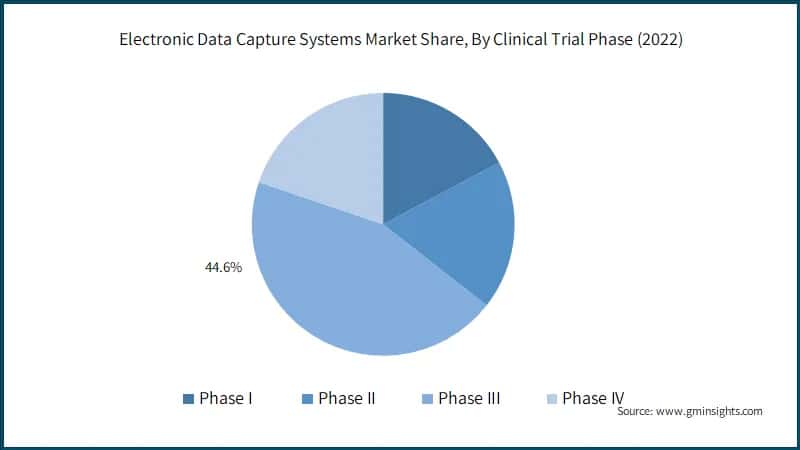 Electronic Data Capture Systems Market Share, By Clinical Trial Phase (2022)

44.6%

Phase I
Phase II
Phase III
Phase IV

Source: www.gminsights.com